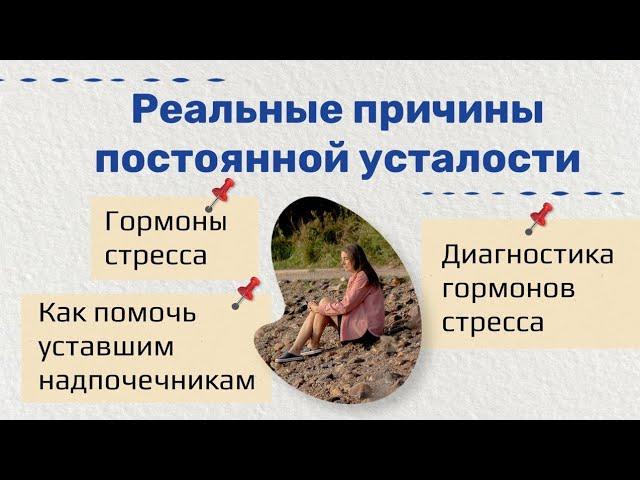 Реальные причины постоянной усталости

Гормоны стресса

Как помочь уставшим надпочечникам

Диагностика гормонов стресса